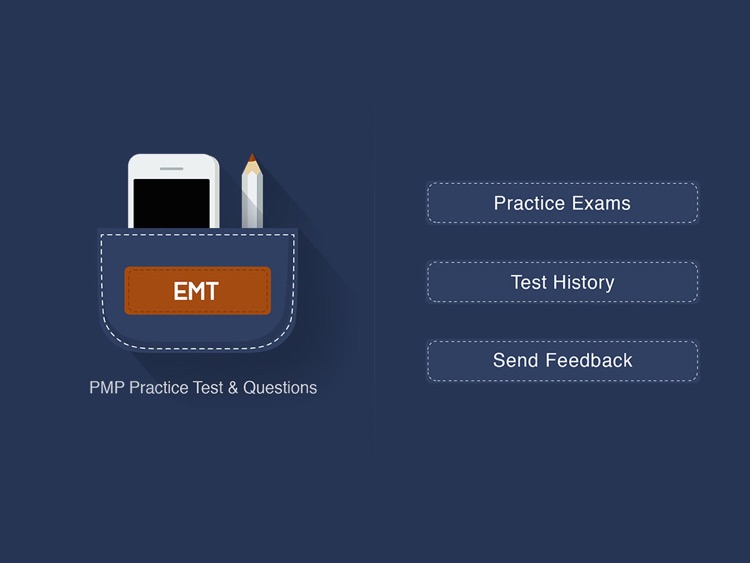 EMT

PMP Practice Test & Questions

Practice Exams

Test History

Send Feedback